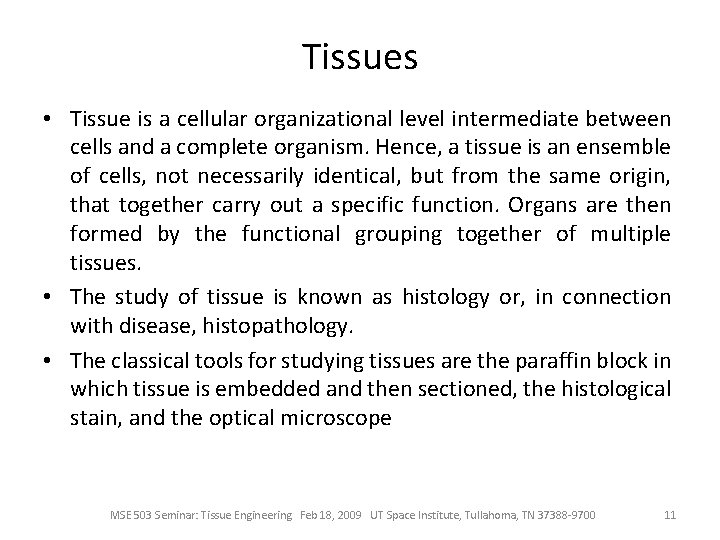 Tissues

• Tissue is a cellular organizational level intermediate between cells and a complete organism. Hence, a tissue is an ensemble of cells, not necessarily identical, but from the same origin, that together carry out a specific function. Organs are then formed by the functional grouping together of multiple tissues.

• The study of tissue is known as histology or, in connection with disease, histopathology.

• The classical tools for studying tissues are the paraffin block in which tissue is embedded and then sectioned, the histological stain, and the optical microscope

MSE503 Seminar: Tissue Engineering Feb 18, 2009 UT Space Institute, Tullahoma, TN 37388-9700 11